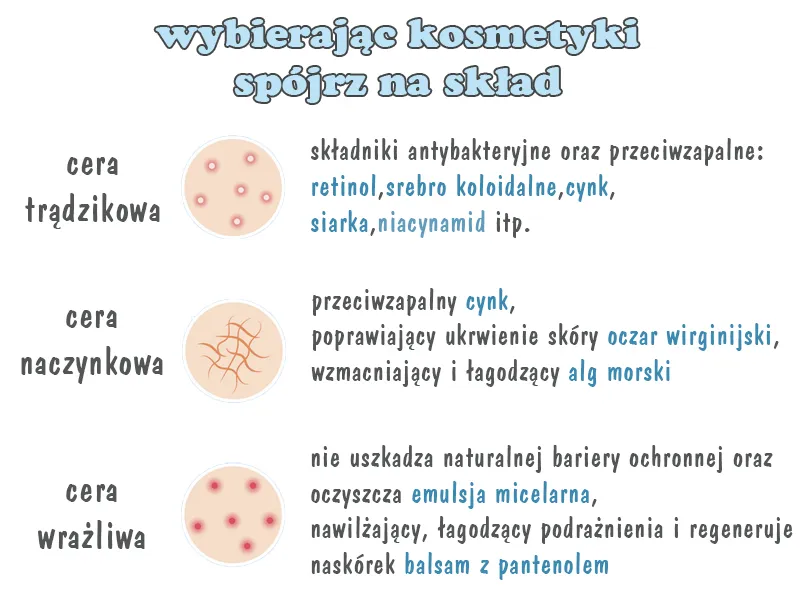 wybierając kosmetyki spójrz na skład

cera trądzikowa

składniki antybakteryjne oraz przeciwzapalne: retinol,srebro koloidalne,cynk, siarka,niacynamid itp.

cera naczynkowa

przeciwzapalny cynk,
poprawiający ukrwienie skóry oczar wirginijski,
wzmacniający i łagodzący alg morski

cera wrażliwa

nie uszkadza naturalnej bariery ochronnej oraz oczyszcza emulsja micelarna,
nawilżający, łagodzący podrażnienia i regeneruje naskórek balsam z pantenolem